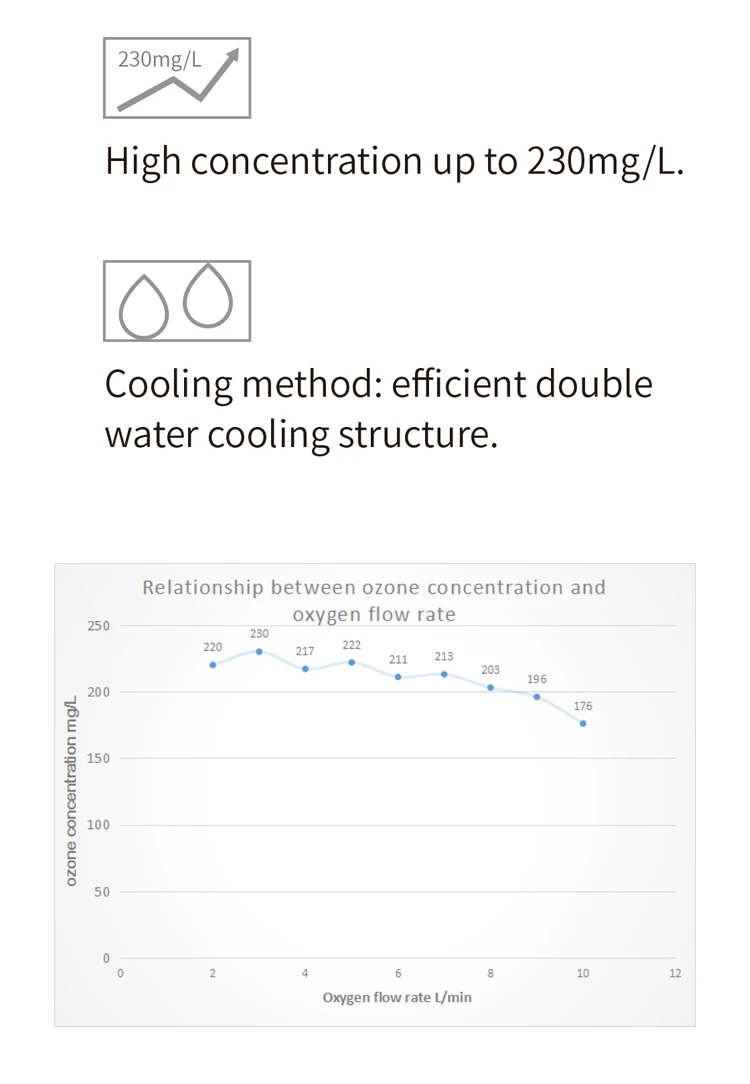 230mg/L

High concentration up to 230mg/L.

Cooling method: efficient double water cooling structure.

Relationship between ozone concentration and oxygen flow rate

ozone concentration mg/L

250
200
150
100
50
0

220 230 217 222 211 213 203 196 176

0 2 4 6 8 10 12

Oxygen flow rate L/min